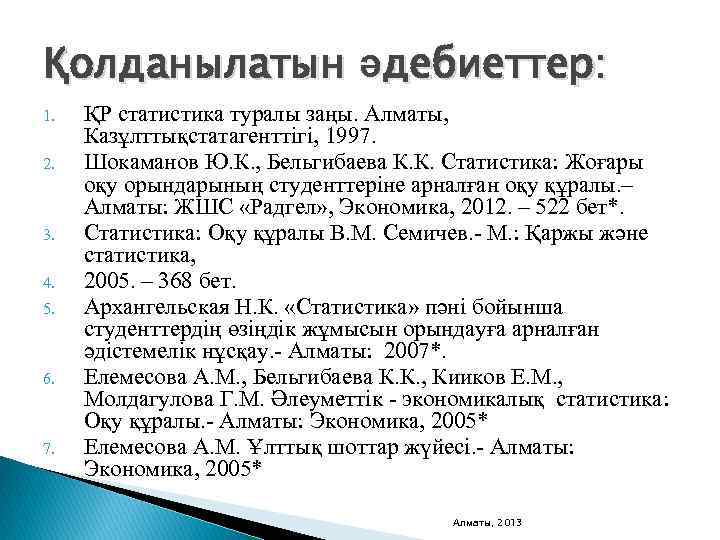 Қолданылатын әдебиеттер:

1. ҚР статистика туралы заңы. Алматы, Казұлттықстатагенттігі, 1997.
2. Шокаманов Ю.К., Бельгибаева К.К. Статистика: Жоғары оқу орындарының студенттеріне арналған оқу құралы.– Алматы: ЖШС «Радгел», Экономика, 2012. – 522 бет*.
3. Статистика: Оқу құралы В.М. Семичев.- М.: Қаржы және статистика,
4. 2005. – 368 бет.
5. Архангельская Н.К. «Статистика» пәні бойынша студенттердің өзіндік жұмысын орындауға арналған әдістемелік нұсқау.- Алматы: 2007*.
6. Елемесова А.М., Бельгибаева К.К., Кииков Е.М., Молдагулова Г.М. Әлеуметтік - экономикалық статистика: Оқу құралы.- Алматы: Экономика, 2005*
7. Елемесова А.М. Ұлттық шоттар жүйесі.- Алматы: Экономика, 2005*

Алматы, 2013